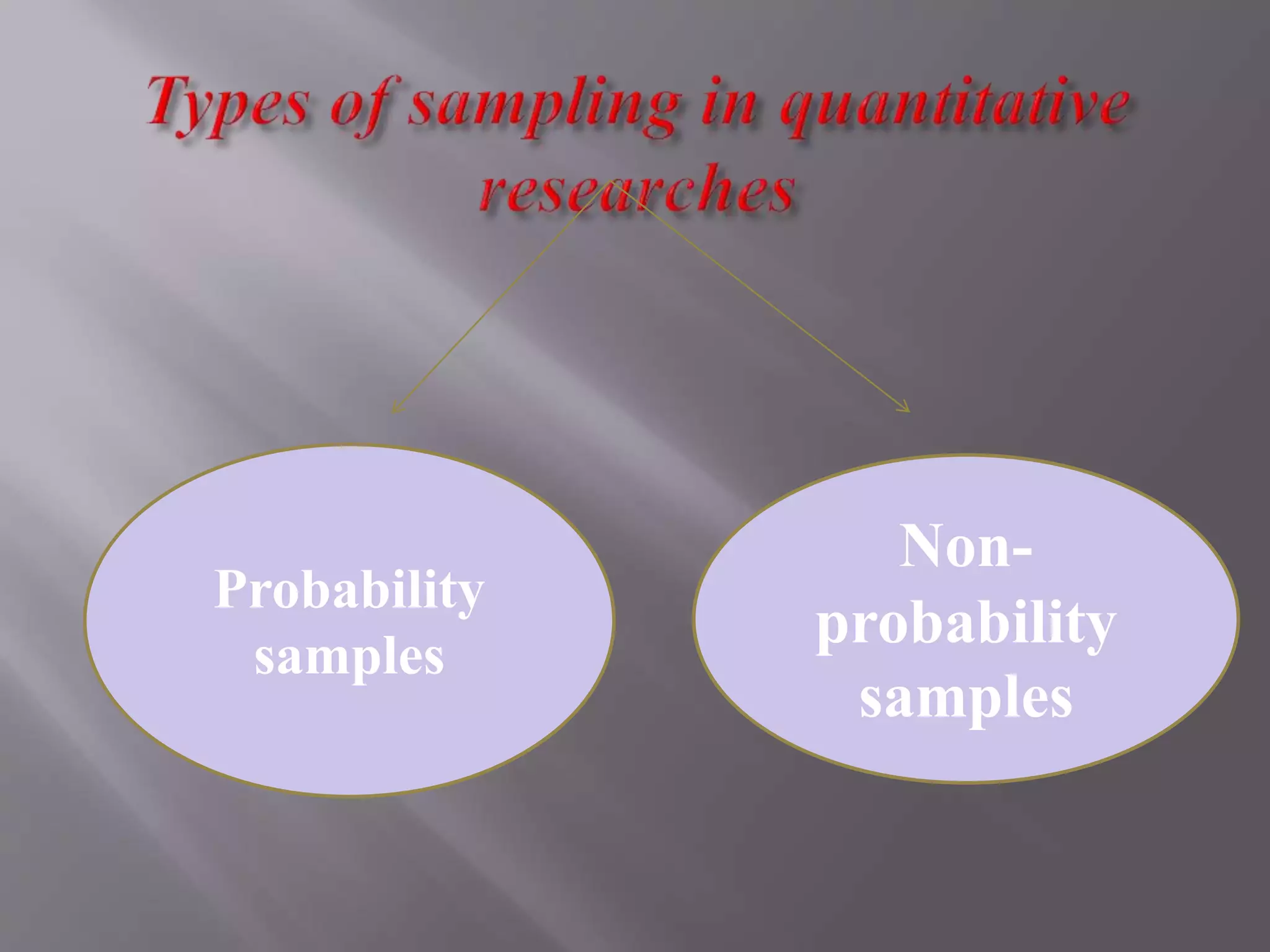 Types of sampling in quantitative researches

Probability samples

Non-probability samples